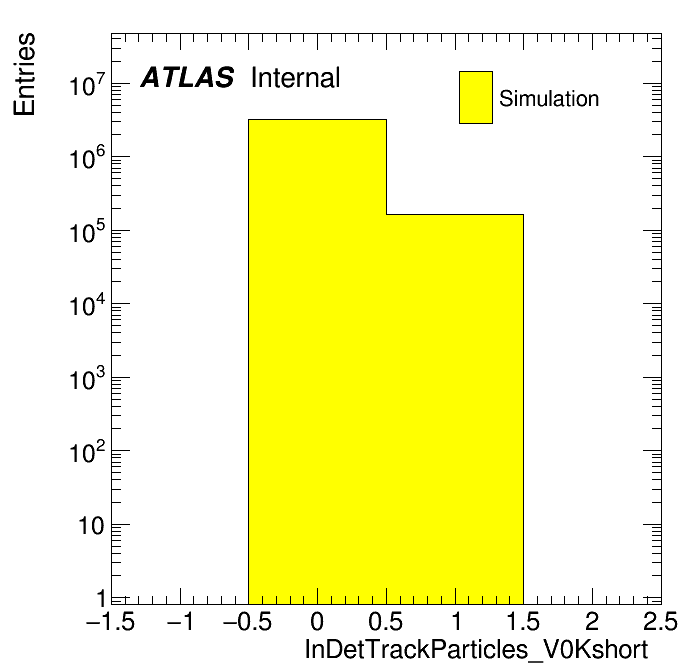 Entries

ATLAS Internal

Simulation

$10^7$
$10^6$
$10^5$
$10^4$
$10^3$
$10^2$
10
1

−1.5 −1 −0.5 0 0.5 1 1.5 2 2.5

InDetTrackParticles_V0Kshort